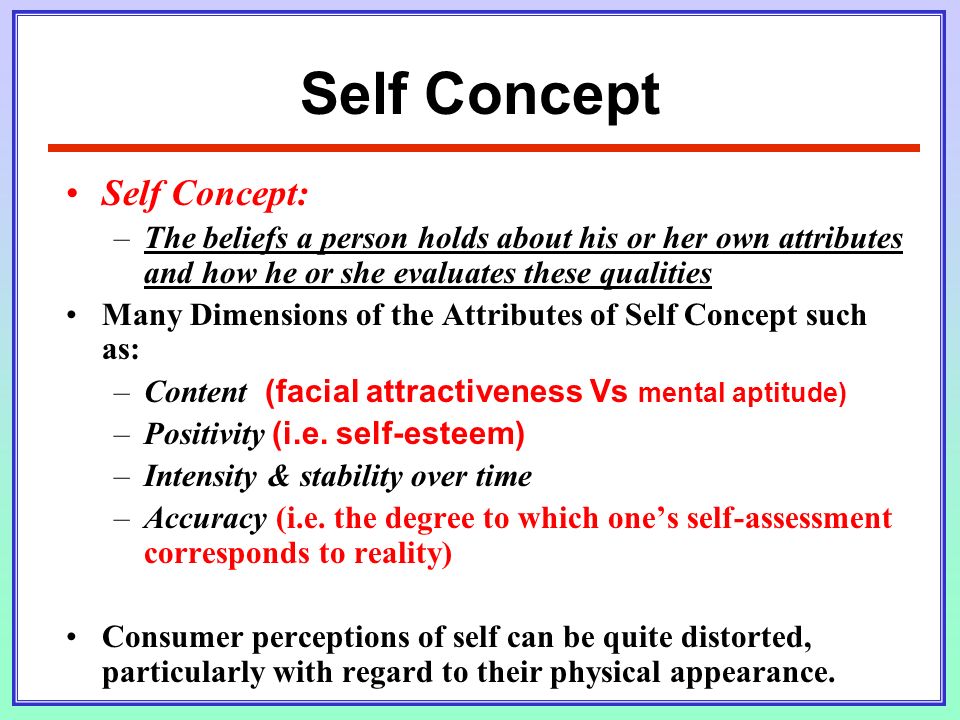 Self Concept

• Self Concept:
– The beliefs a person holds about his or her own attributes and how he or she evaluates these qualities
• Many Dimensions of the Attributes of Self Concept such as:
– Content (facial attractiveness Vs mental aptitude)
– Positivity (i.e. self-esteem)
– Intensity & stability over time
– Accuracy (i.e. the degree to which one's self-assessment corresponds to reality)

• Consumer perceptions of self can be quite distorted, particularly with regard to their physical appearance.